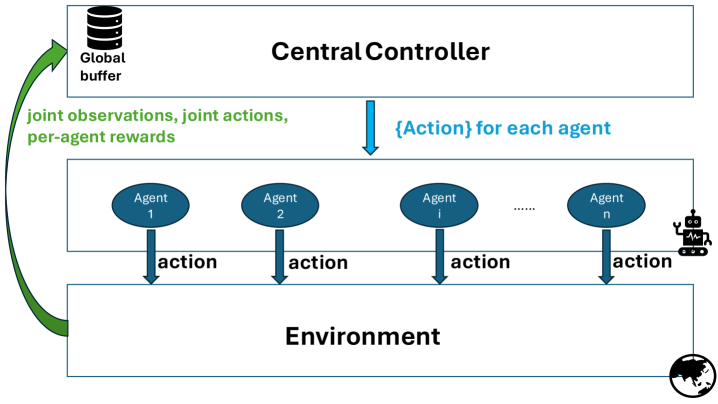 Global buffer

Central Controller

joint observations, joint actions, per-agent rewards

{Action} for each agent

Agent 1

Agent 2

Agent i

......

Agent n

action

action

action

action

Environment